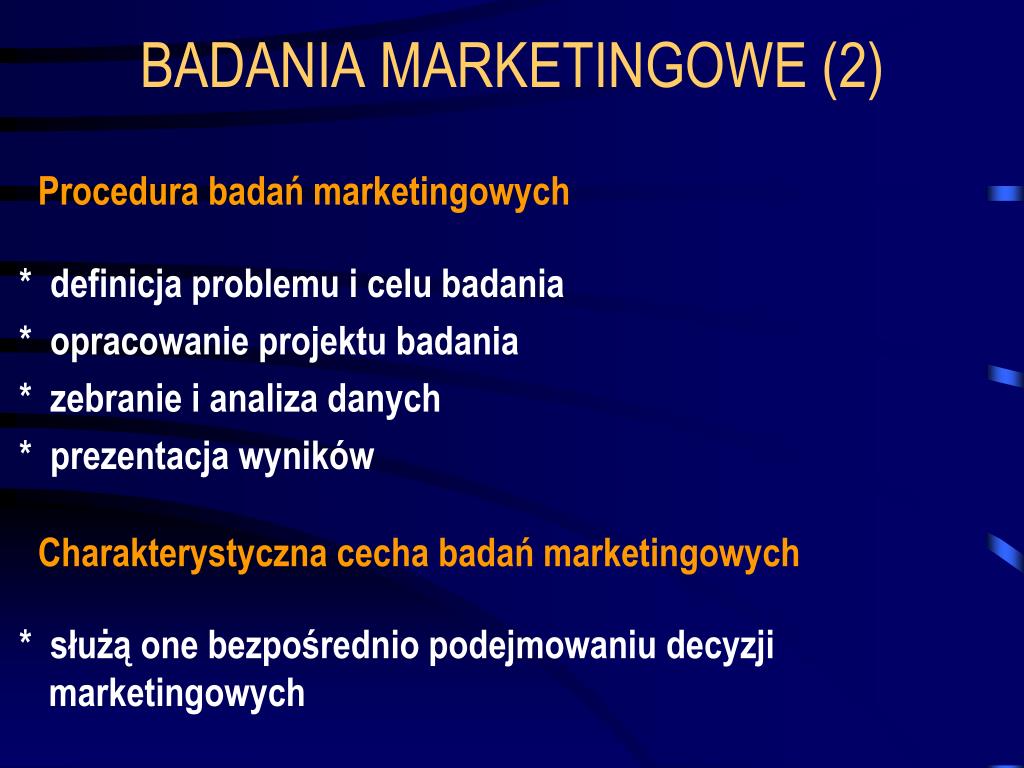 BADANIA MARKETINGOWE (2)

Procedura badań marketingowych

* definicja problemu i celu badania
* opracowanie projektu badania
* zebranie i analiza danych
* prezentacja wyników

Charakterystyczna cecha badań marketingowych

* służą one bezpośrednio podejmowaniu decyzji marketingowych